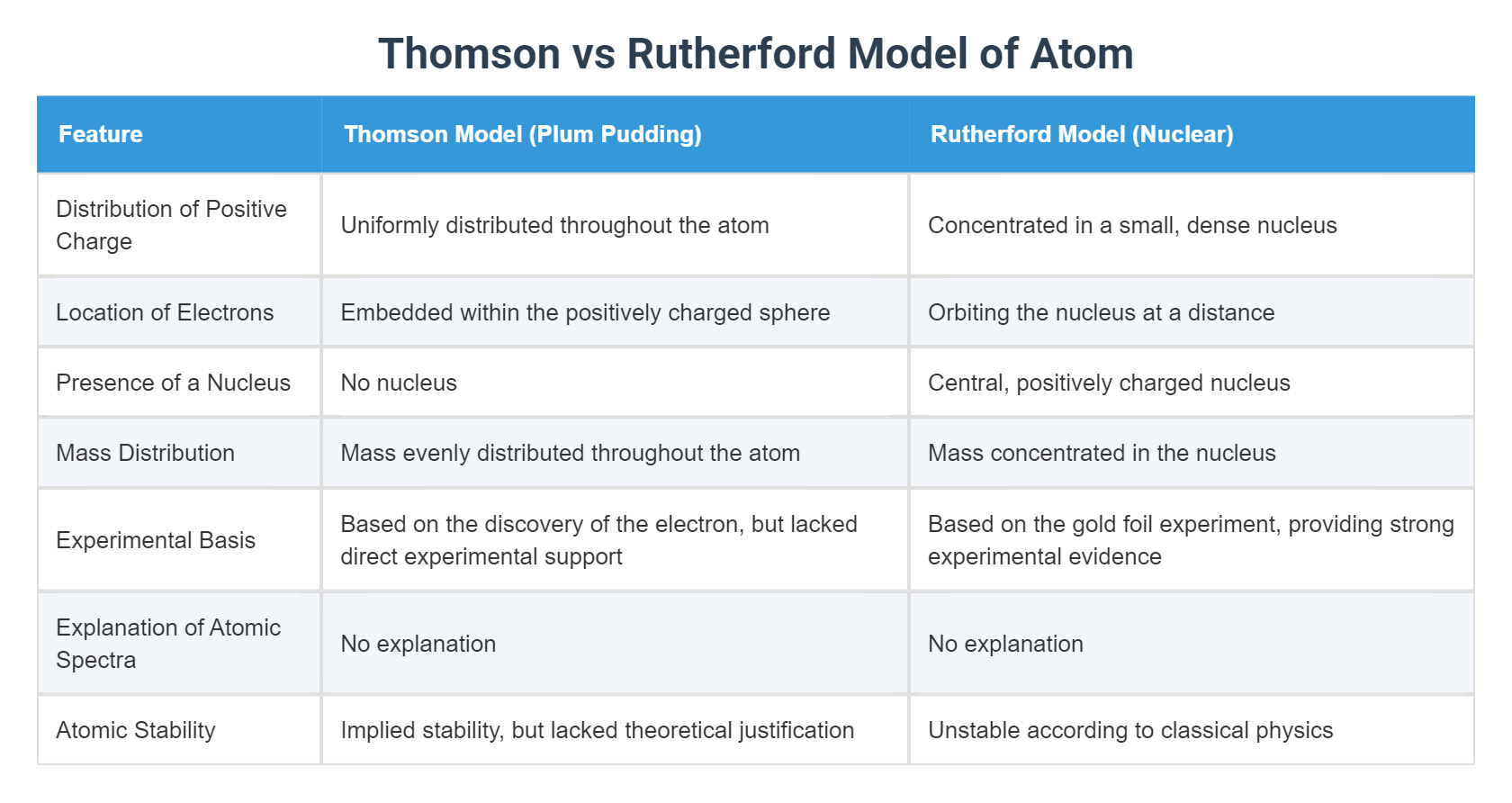 Thomson vs Rutherford Model of Atom

| Feature | Thomson Model (Plum Pudding) | Rutherford Model (Nuclear) |
|---|---|---|
| Distribution of Positive Charge | Uniformly distributed throughout the atom | Concentrated in a small, dense nucleus |
| Location of Electrons | Embedded within the positively charged sphere | Orbiting the nucleus at a distance |
| Presence of a Nucleus | No nucleus | Central, positively charged nucleus |
| Mass Distribution | Mass evenly distributed throughout the atom | Mass concentrated in the nucleus |
| Experimental Basis | Based on the discovery of the electron, but lacked direct experimental support | Based on the gold foil experiment, providing strong experimental evidence |
| Explanation of Atomic Spectra | No explanation | No explanation |
| Atomic Stability | Implied stability, but lacked theoretical justification | Unstable according to classical physics |